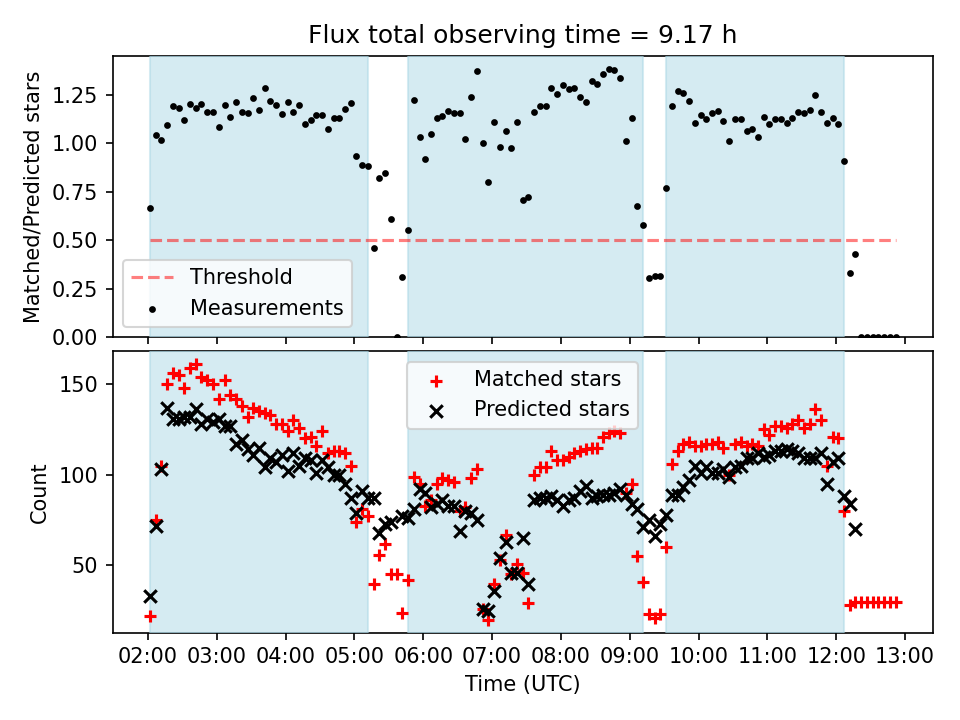 Flux total observing time = 9.17 h

Matched/Predicted stars

1.25
1.00
0.75
0.50
0.25
0.00

Threshold
Measurements

Count

150
100
50

Matched stars
Predicted stars

02:00 03:00 04:00 05:00 06:00 07:00 08:00 09:00 10:00 11:00 12:00 13:00

Time (UTC)